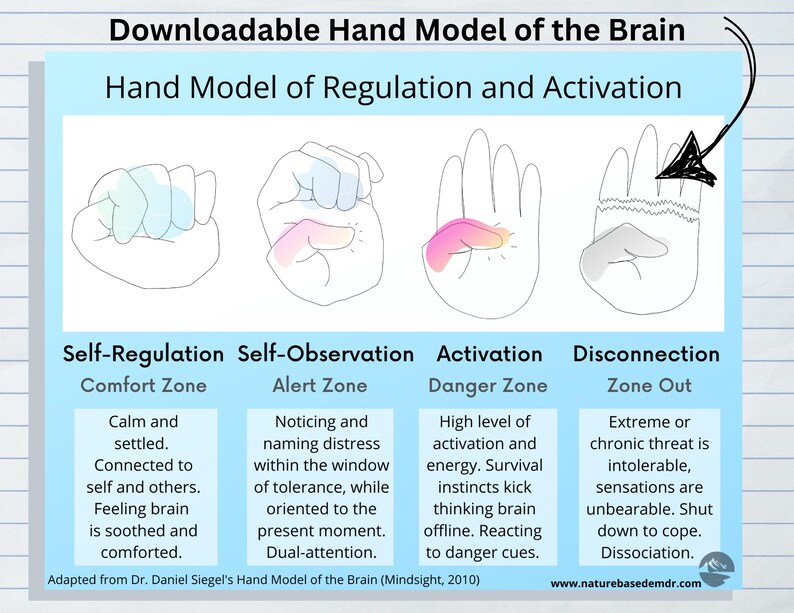 Downloadable Hand Model of the Brain

Hand Model of Regulation and Activation

Self-Regulation
Comfort Zone
Calm and settled. Connected to self and others. Feeling brain is soothed and comforted.

Self-Observation
Alert Zone
Noticing and naming distress within the window of tolerance, while oriented to the present moment. Dual-attention.

Activation
Danger Zone
High level of activation and energy. Survival instincts kick thinking brain offline. Reacting to danger cues.

Disconnection
Zone Out
Extreme or chronic threat is intolerable, sensations are unbearable. Shut down to cope. Dissociation.

Adapted from Dr. Daniel Siegel's Hand Model of the Brain (Mindsight, 2010)

www.naturebasedemdr.com